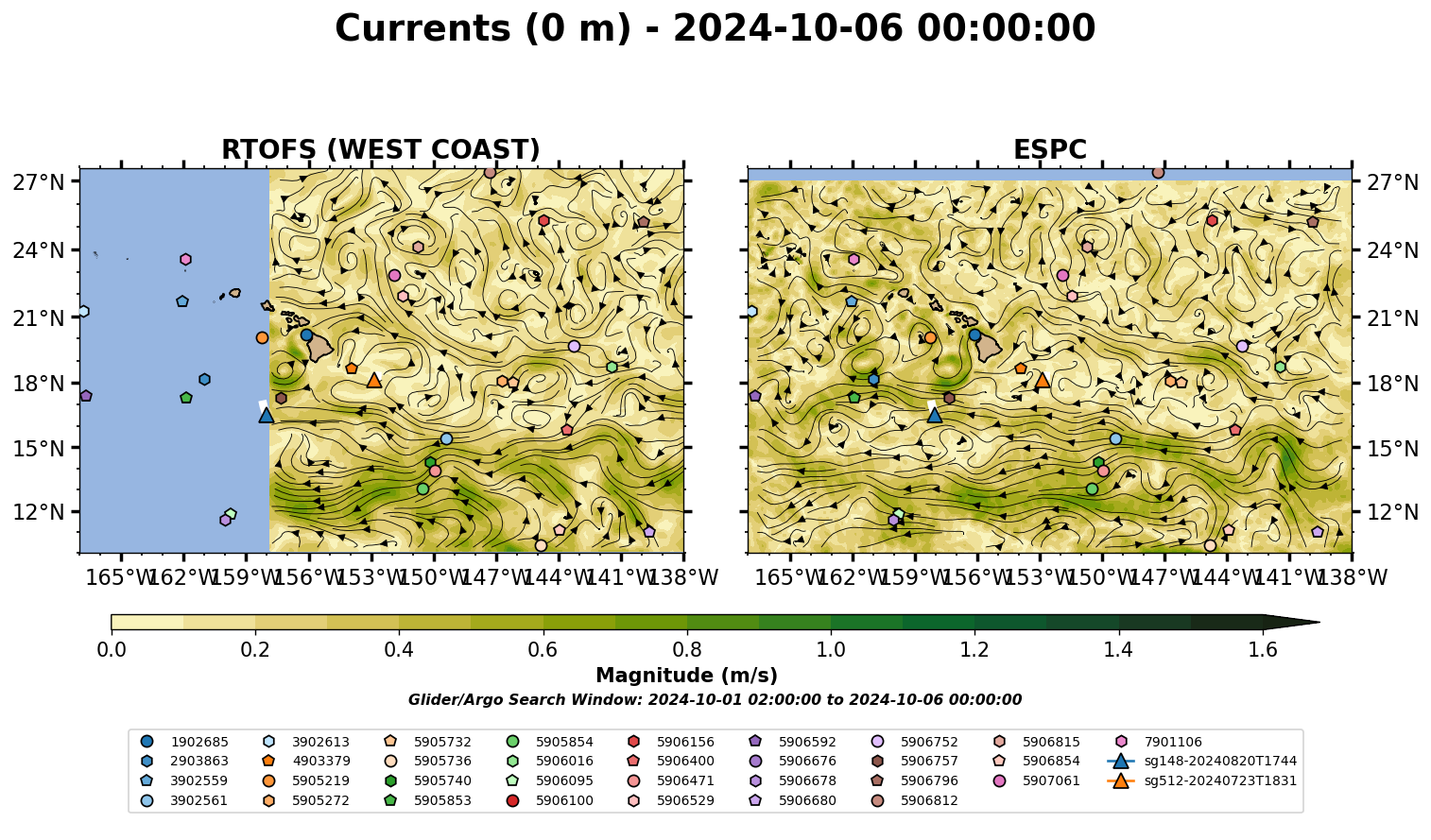 Currents (0 m) - 2024-10-06 00:00:00

RTOFS (WEST COAST)

27°N
24°N
21°N
18°N
15°N
12°N

165°W 162°W 159°W 156°W 153°W 150°W 147°W 144°W 141°W 138°W

ESPC

27°N
24°N
21°N
18°N
15°N
12°N

165°W 162°W 159°W 156°W 153°W 150°W 147°W 144°W 141°W 138°W

0.0 0.2 0.4 0.6 0.8 1.0 1.2 1.4 1.6

Magnitude (m/s)

Glider/Argo Search Window: 2024-10-01 02:00:00 to 2024-10-06 00:00:00

1902685
2903863
3902559
3902561
3902613
4903379
5905219
5905272
5905732
5905736
5905740
5905853
5905854
5906016
5906095
5906100
5906156
5906400
5906471
5906529
5906592
5906676
5906678
5906680
5906752
5906757
5906796
5906812
5906815
5906854
5907061
7901106
sg148-20240820T1744
sg512-20240723T1831